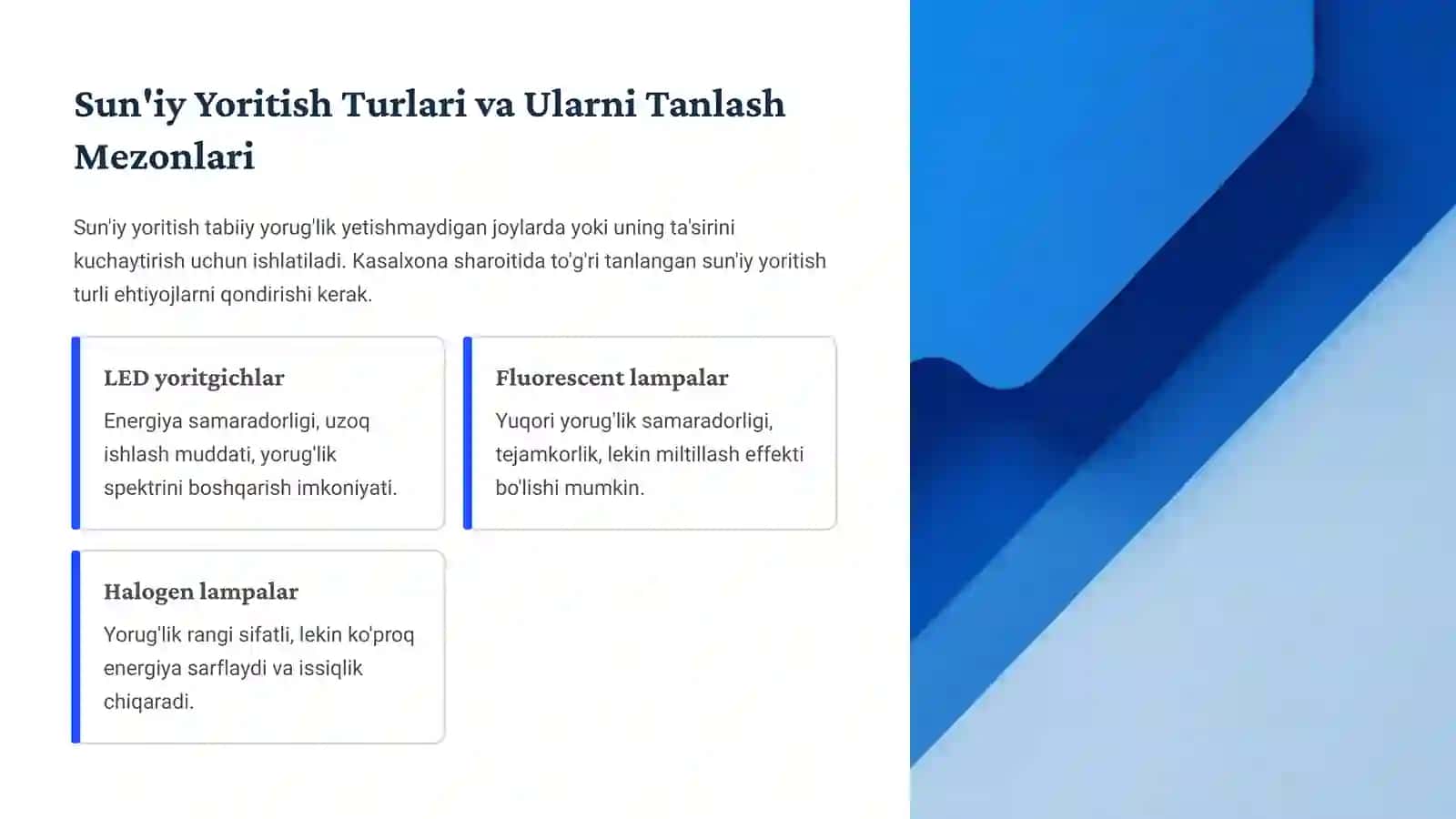 Sun'iy Yoritish Turlari va Ularni Tanlash Mezonlari

Sun'iy yoritish tabiiy yorug'lik yetishmaydigan joylarda yoki uning ta'sirini kuchaytirish uchun ishlatiladi. Kasalxona sharoitida to'g'ri tanlangan sun'iy yoritish turli ehtiyojlarni qondirishi kerak.

LED yoritgichlar

Energiya samaradorligi, uzoq ishlash muddati, yorug'lik spektrini boshqarish imkoniyati.

Fluorescent lampalar

Yuqori yorug'lik samaradorligi, tejamkorlik, lekin miltillash effekti bo'lishi mumkin.

Halogen lampalar

Yorug'lik rangi sifatli, lekin ko'proq energiya sarflaydi va issiqlik chiqaradi.